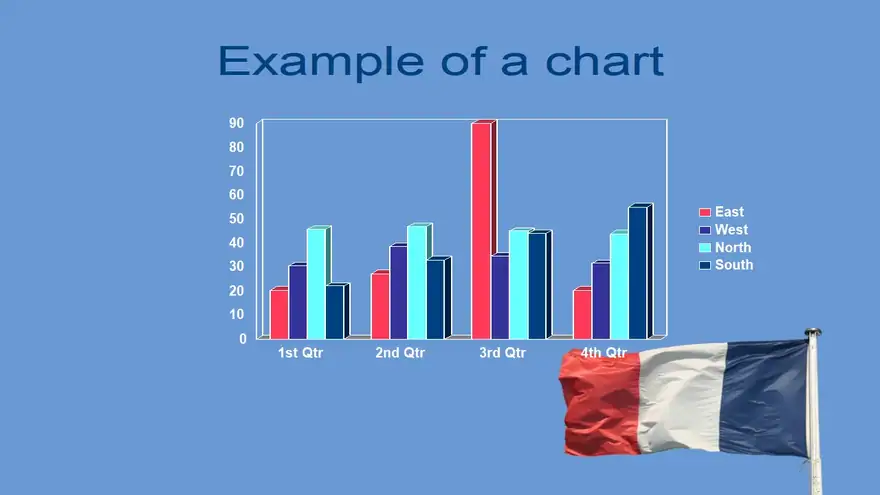 Example of a chart

90
80
70
60
50
40
30
20
10
0

1st Qtr
2nd Qtr
3rd Qtr
4th Qtr

East
West
North
South